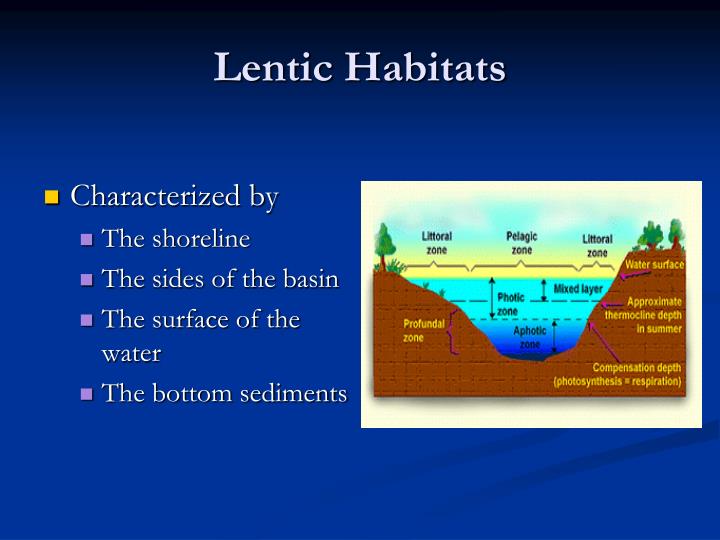 Lentic Habitats

Characterized by
The shoreline
The sides of the basin
The surface of the water
The bottom sediments

Littoral zone
Pelagic zone
Littoral zone
Water surface
Photic zone
Mixed layer
Approximate thermocline depth in summer
Profundal zone
Aphotic zone
Compensation depth (photosynthesis = respiration)